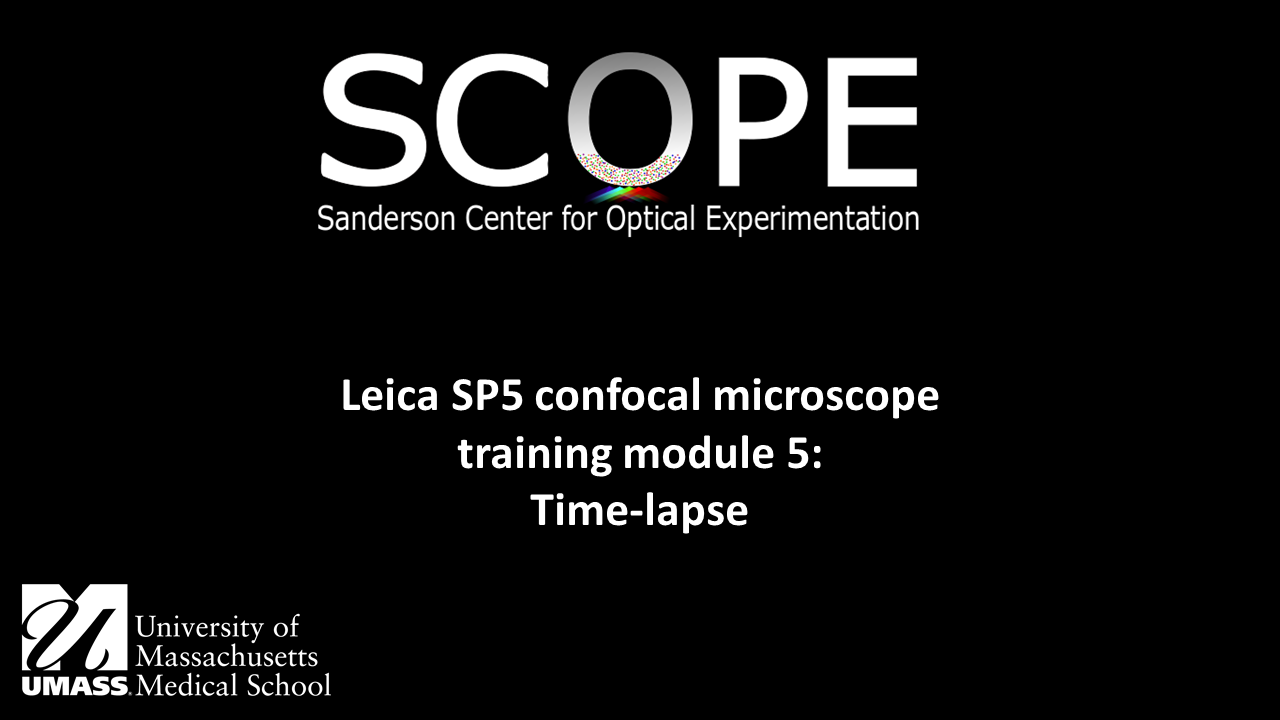 SCOPE
Sanderson Center for Optical Experimentation

Leica SP5 confocal microscope training module 5: Time-lapse

UMASS. University of Massachusetts Medical School